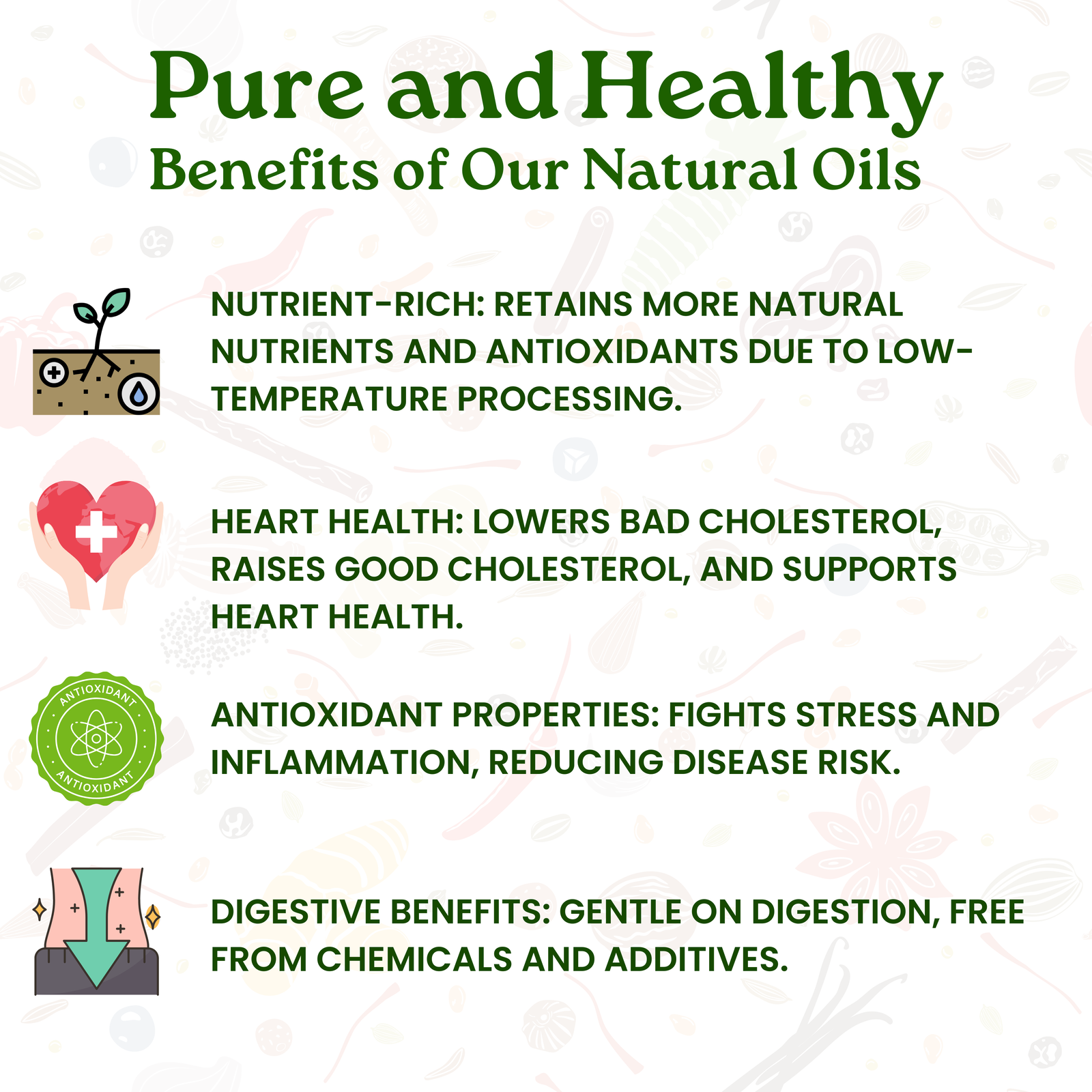 Pure and Healthy
Benefits of Our Natural Oils

NUTRIENT-RICH: RETAINS MORE NATURAL NUTRIENTS AND ANTIOXIDANTS DUE TO LOW-TEMPERATURE PROCESSING.

HEART HEALTH: LOWERS BAD CHOLESTEROL, RAISES GOOD CHOLESTEROL, AND SUPPORTS HEART HEALTH.

ANTIOXIDANT
ANTIOXIDANT

ANTIOXIDANT PROPERTIES: FIGHTS STRESS AND INFLAMMATION, REDUCING DISEASE RISK.

DIGESTIVE BENEFITS: GENTLE ON DIGESTION, FREE FROM CHEMICALS AND ADDITIVES.